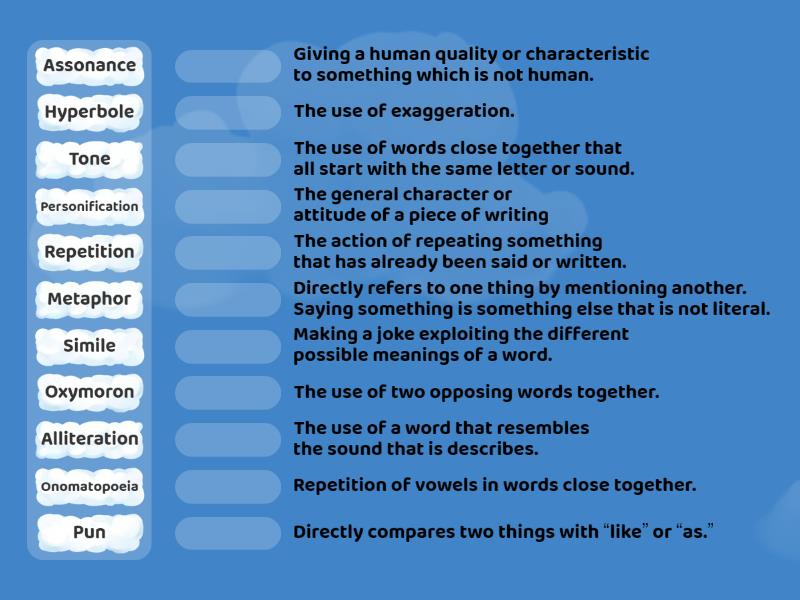 Assonance
Hyperbole
Tone
Personification
Repetition
Metaphor
Simile
Oxymoron
Alliteration
Onomatopoeia
Pun

Giving a human quality or characteristic to something which is not human.

The use of exaggeration.

The use of words close together that all start with the same letter or sound.

The general character or attitude of a piece of writing

The action of repeating something that has already been said or written.

Directly refers to one thing by mentioning another. Saying something is something else that is not literal.

Making a joke exploiting the different possible meanings of a word.

The use of two opposing words together.

The use of a word that resembles the sound that is describes.

Repetition of vowels in words close together.

Directly compares two things with “like” or “as.”